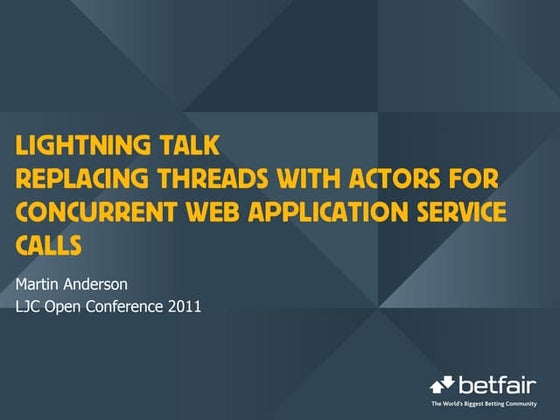 LIGHTNING TALK
REPLACING THREADS WITH ACTORS FOR CONCURRENT WEB APPLICATION SERVICE CALLS

Martin Anderson
LJC Open Conference 2011

betfair
The World's Biggest Betting Community